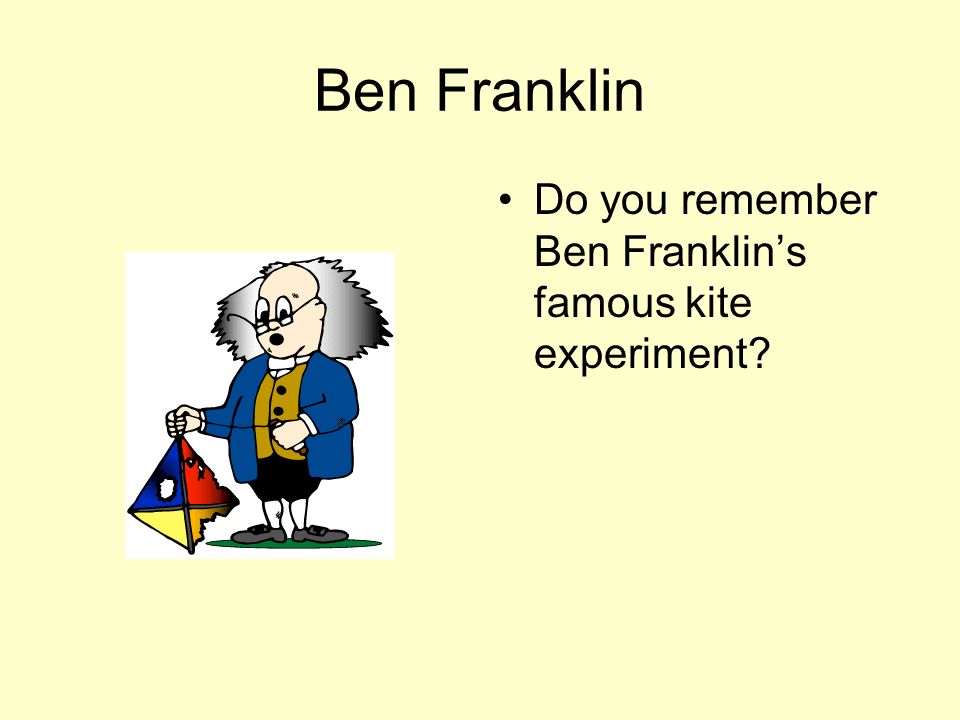 Ben Franklin

• Do you remember Ben Franklin’s famous kite experiment?